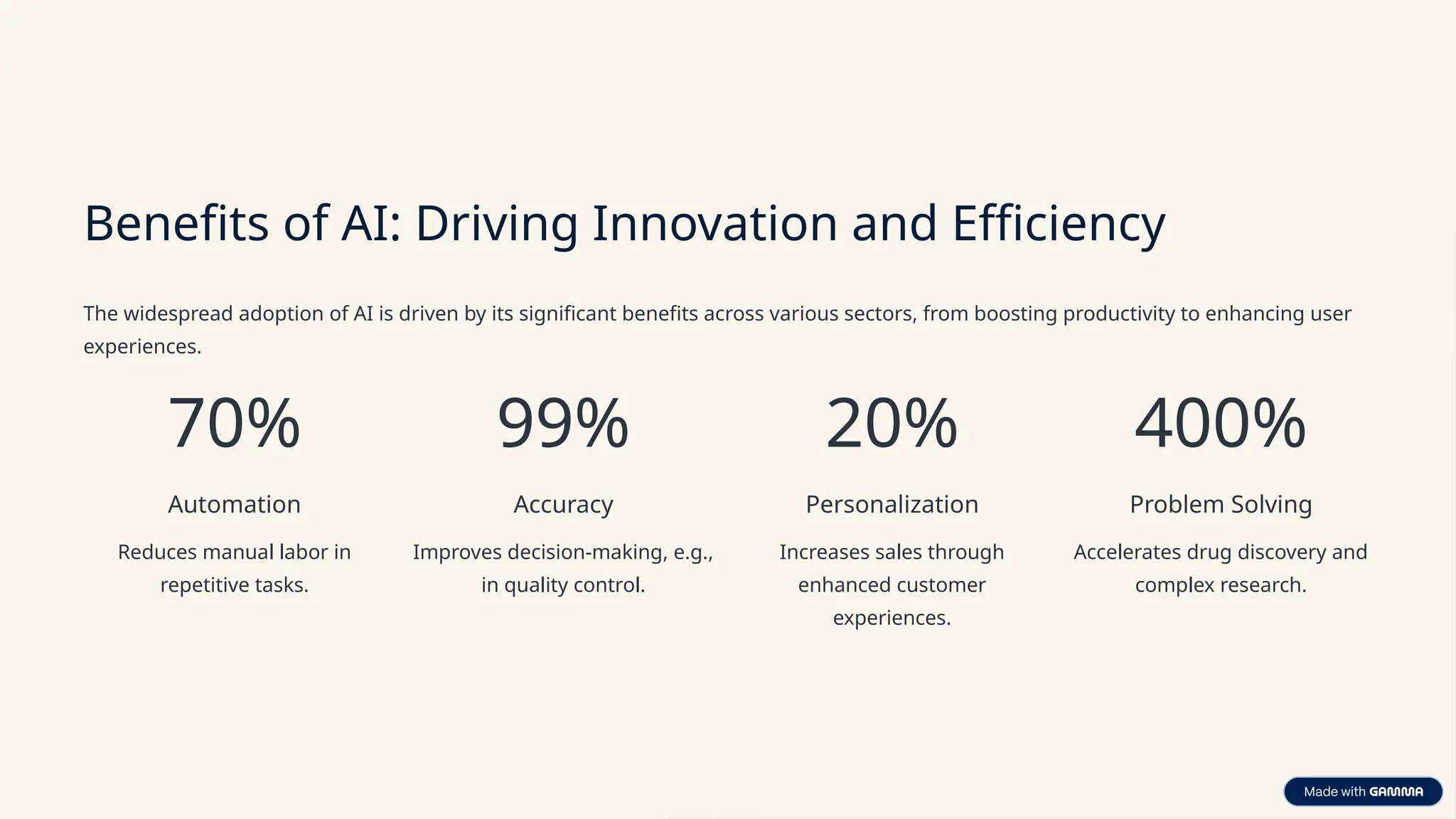 Benefits of AI: Driving Innovation and Efficiency

The widespread adoption of AI is driven by its significant benefits across various sectors, from boosting productivity to enhancing user experiences.

70%

Automation

Reduces manual labor in repetitive tasks.

99%

Accuracy

Improves decision-making, e.g., in quality control.

20%

Personalization

Increases sales through enhanced customer experiences.

400%

Problem Solving

Accelerates drug discovery and complex research.

Made with GAMMA